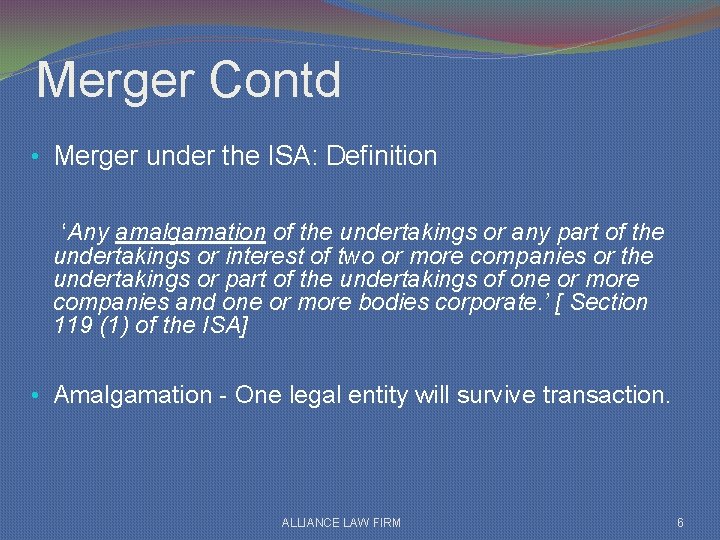 Merger Contd

• Merger under the ISA: Definition

‘Any amalgamation of the undertakings or any part of the undertakings or interest of two or more companies or the undertakings or part of the undertakings of one or more companies and one or more bodies corporate.’ [ Section 119 (1) of the ISA]

• Amalgamation - One legal entity will survive transaction.

ALLIANCE LAW FIRM

6